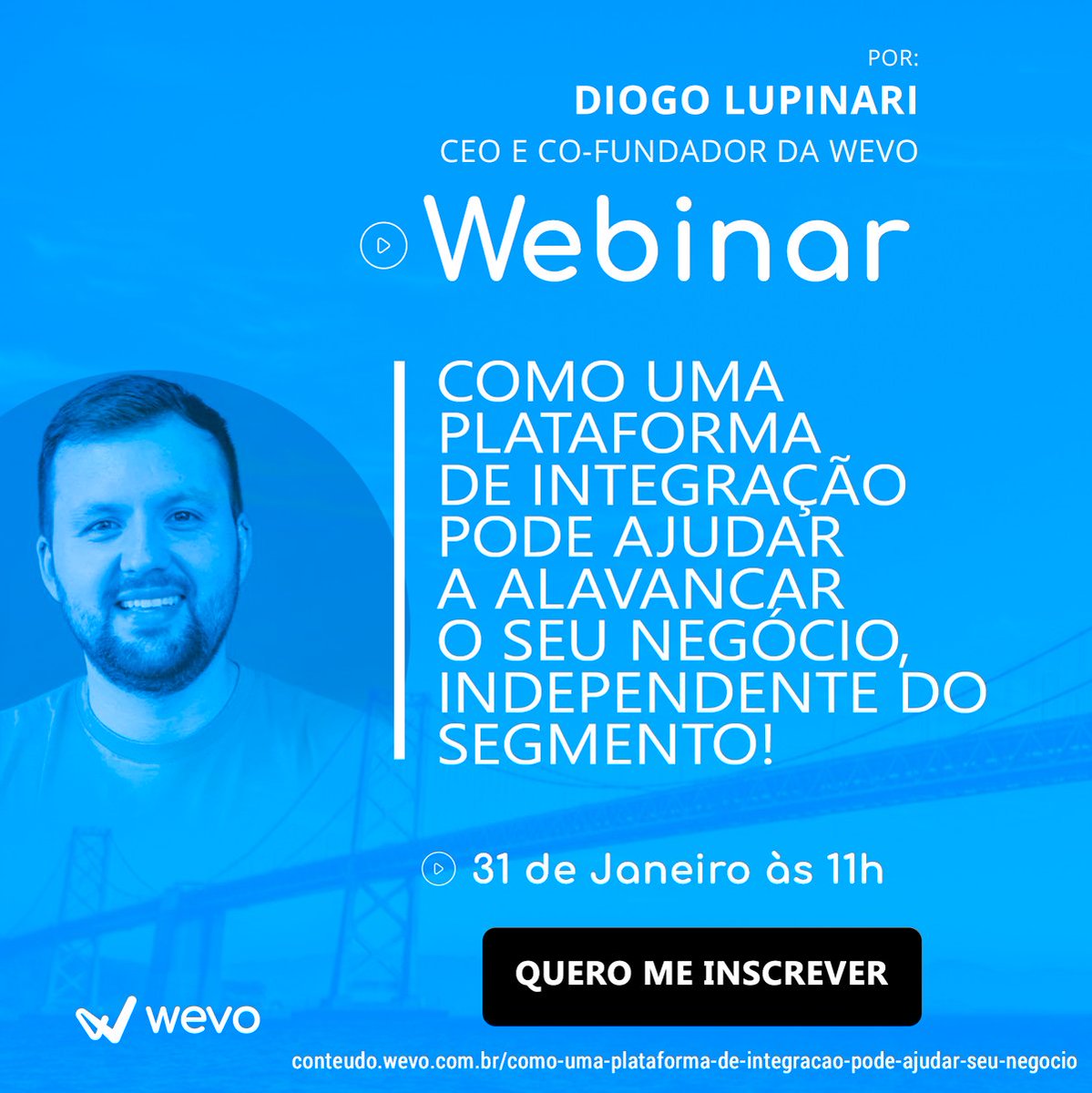 POR:
DIOGO LUPINARI
CEO E CO-FUNDADOR DA WEVO

Webinar

COMO UMA PLATAFORMA DE INTEGRAÇÃO PODE AJUDAR A ALAVANCAR O SEU NEGÓCIO, INDEPENDENTE DO SEGMENTO!

31 de Janeiro às 11h

QUERO ME INSCREVER

wevo

conteudo.wevo.com.br/como-uma-plataforma-de-integracao-pode-ajudar-seu-negocio